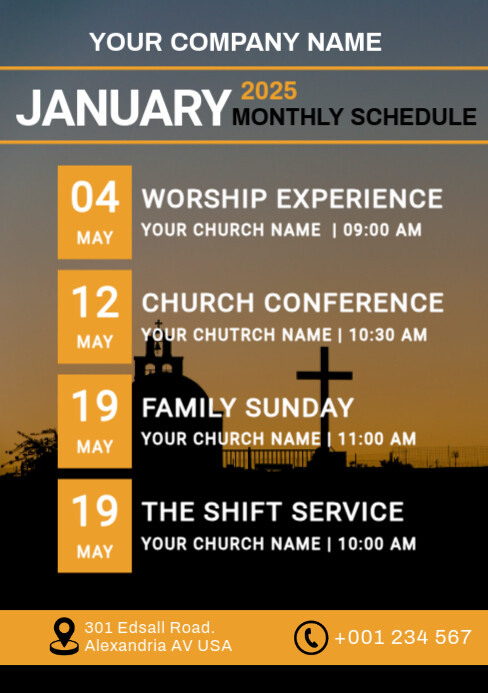 YOUR COMPANY NAME

JANUARY 2025 MONTHLY SCHEDULE

04 MAY
WORSHIP EXPERIENCE
YOUR CHURCH NAME | 09:00 AM

12 MAY
CHURCH CONFERENCE
YOUR CHUTRCH NAME | 10:30 AM

19 MAY
FAMILY SUNDAY
YOUR CHURCH NAME | 11:00 AM

19 MAY
THE SHIFT SERVICE
YOUR CHURCH NAME | 10:00 AM

301 Edsall Road.
Alexandria AV USA

+001 234 567